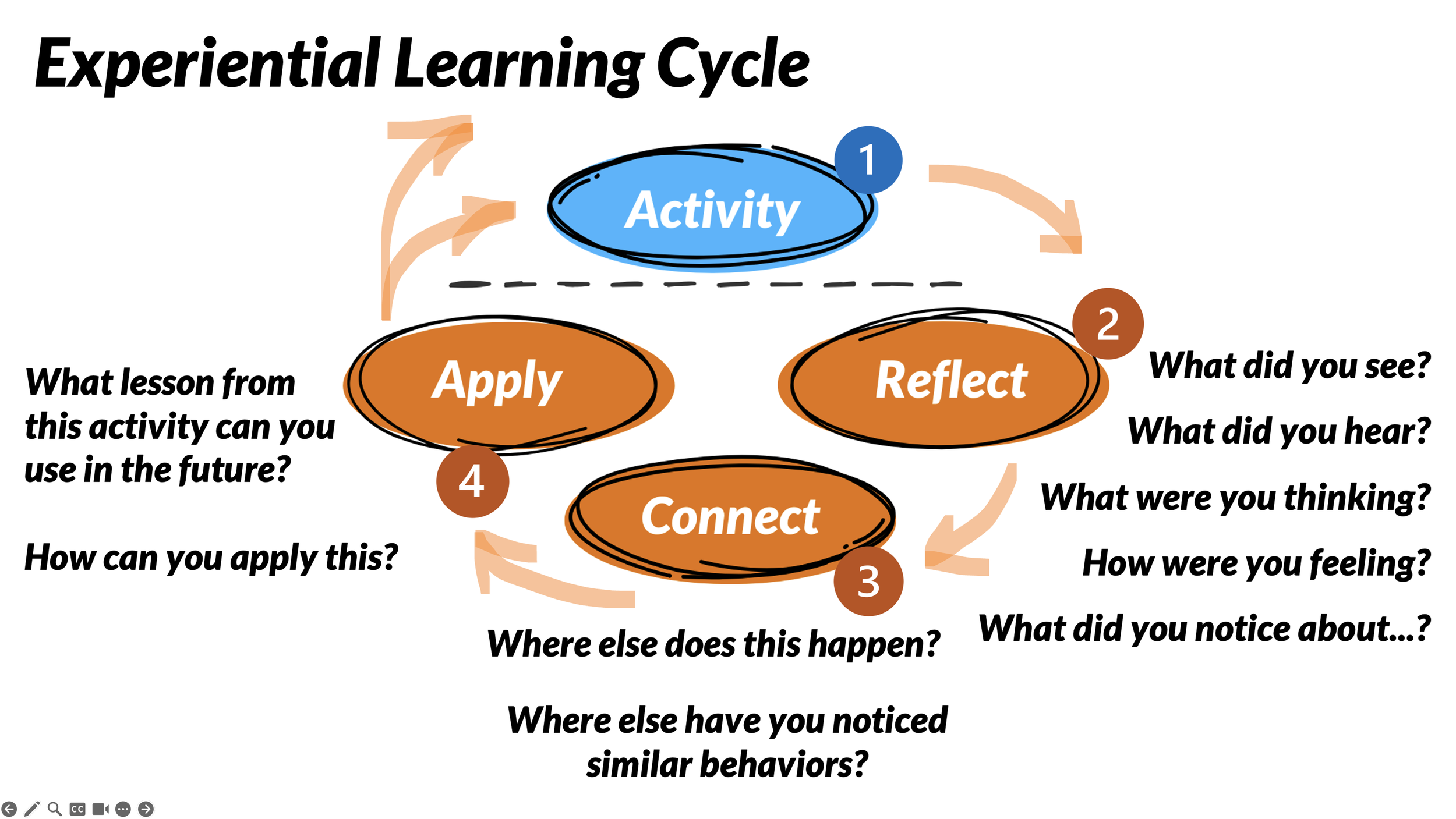 Experiential Learning Cycle

1
Activity

2
Reflect

What did you see?

What did you hear?

What were you thinking?

How were you feeling?

What did you notice about...?

3
Connect

Where else does this happen?

Where else have you noticed similar behaviors?

4
Apply

What lesson from this activity can you use in the future?

How can you apply this?

CC